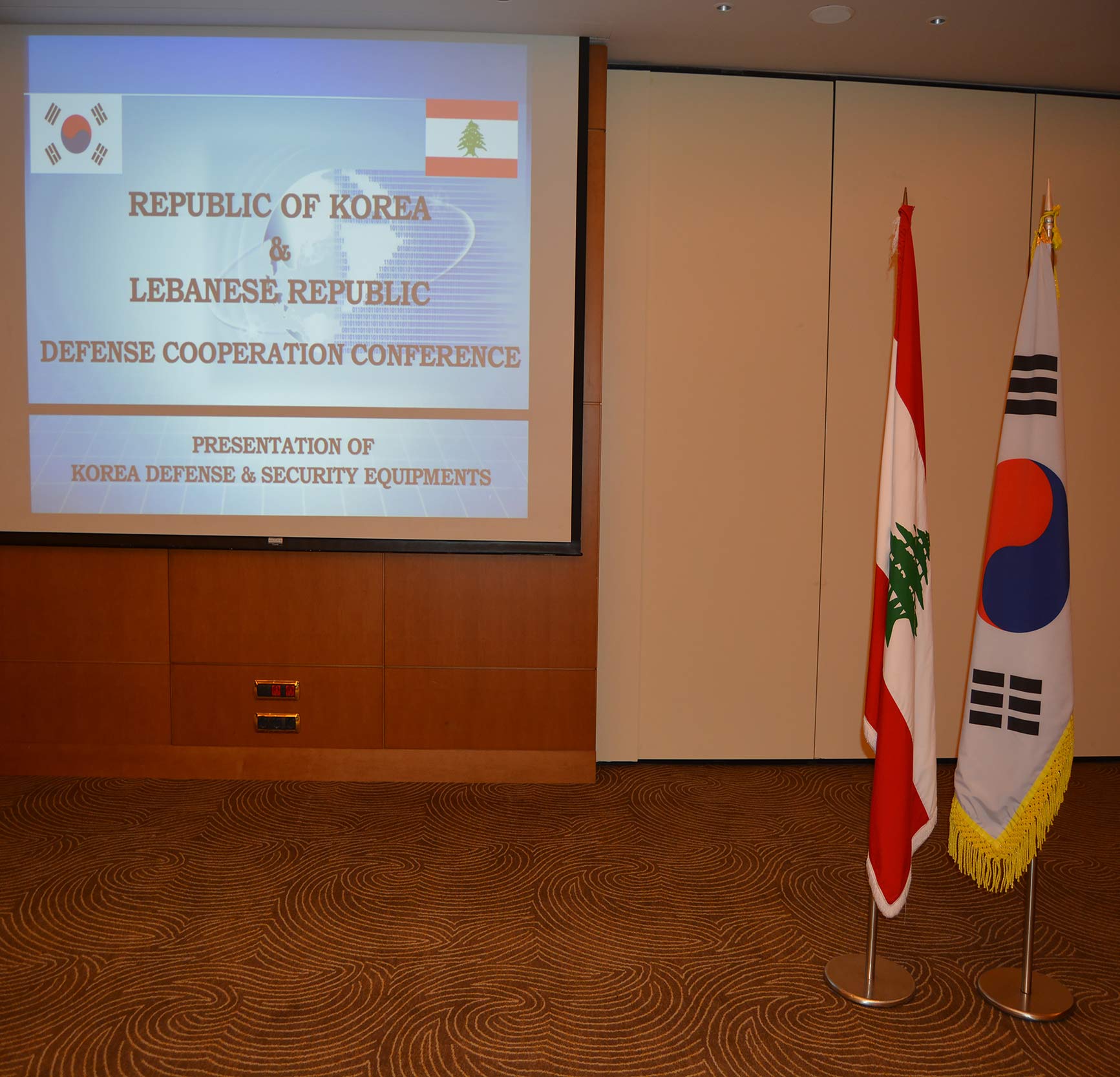 REPUBLIC OF KOREA
&
LEBANESE REPUBLIC
DEFENSE COOPERATION CONFERENCE

PRESENTATION OF
KOREA DEFENSE & SECURITY EQUIPMENTS